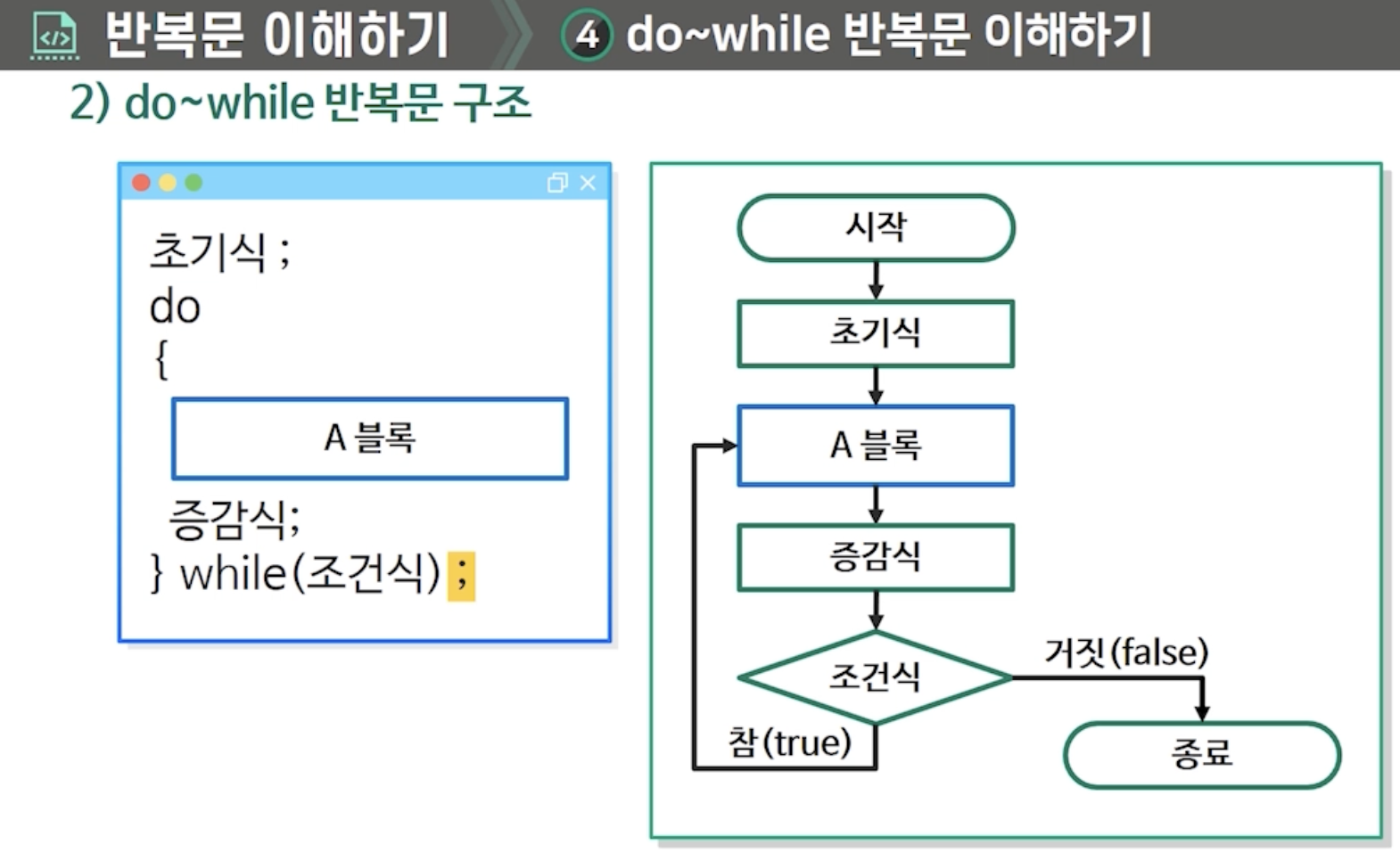 반복문 이해하기 ④ do~while 반복문 이해하기

2) do~while 반복문 구조

초기식 ;
do
{
A 블록
증감식;
} while(조건식) ;

시작
초기식
A 블록
증감식
조건식
거짓(false)
참(true)
종료